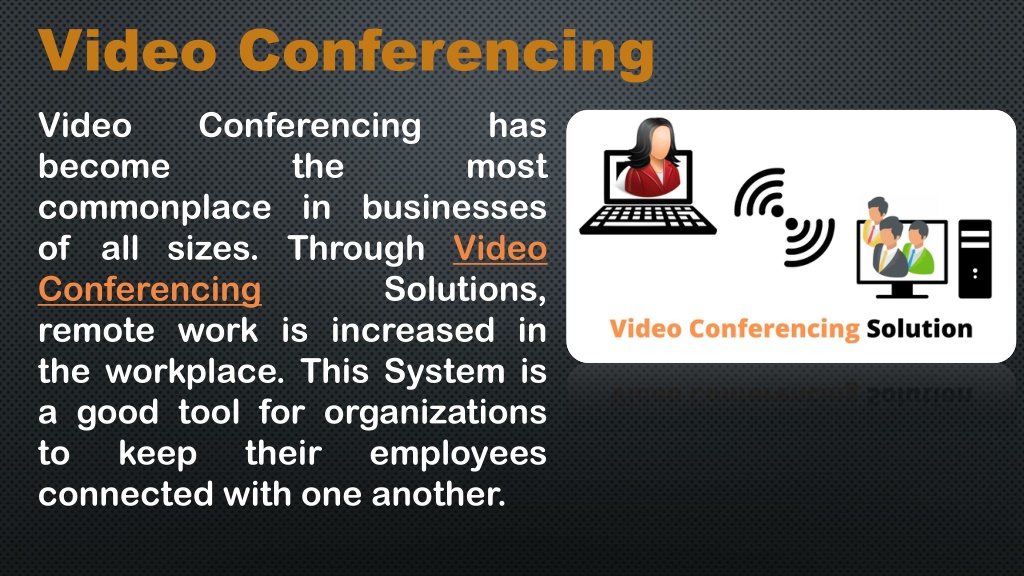 Video Conferencing

Video Conferencing has become the most commonplace in businesses of all sizes. Through Video Conferencing Solutions, remote work is increased in the workplace. This System is a good tool for organizations to keep their employees connected with one another.

Video Conferencing Solution